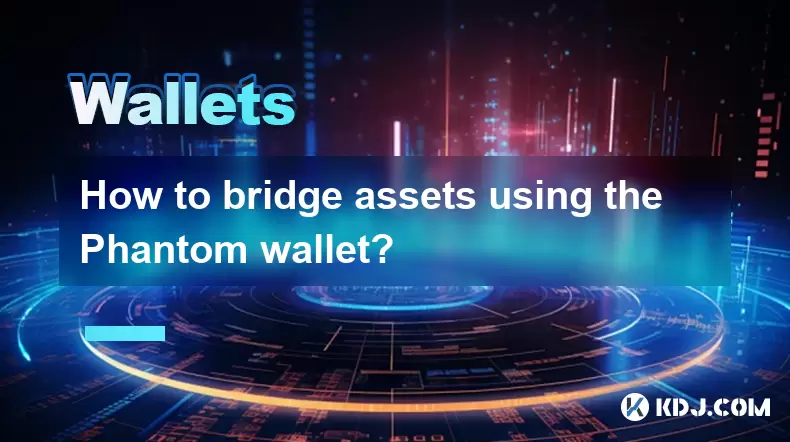 Wallets

How to bridge assets using the Phantom wallet?

KDJ.COM